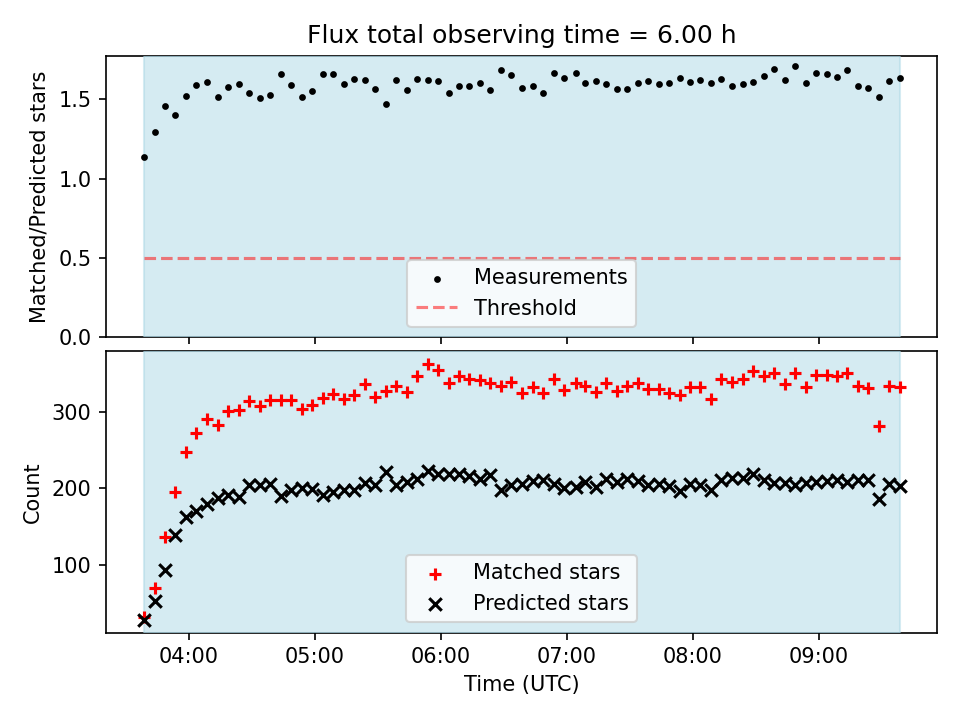 Flux total observing time = 6.00 h

Matched/Predicted stars

1.5
1.0
0.5
0.0

Measurements
Threshold

Count

300
200
100

Matched stars
Predicted stars

04:00 05:00 06:00 07:00 08:00 09:00

Time (UTC)